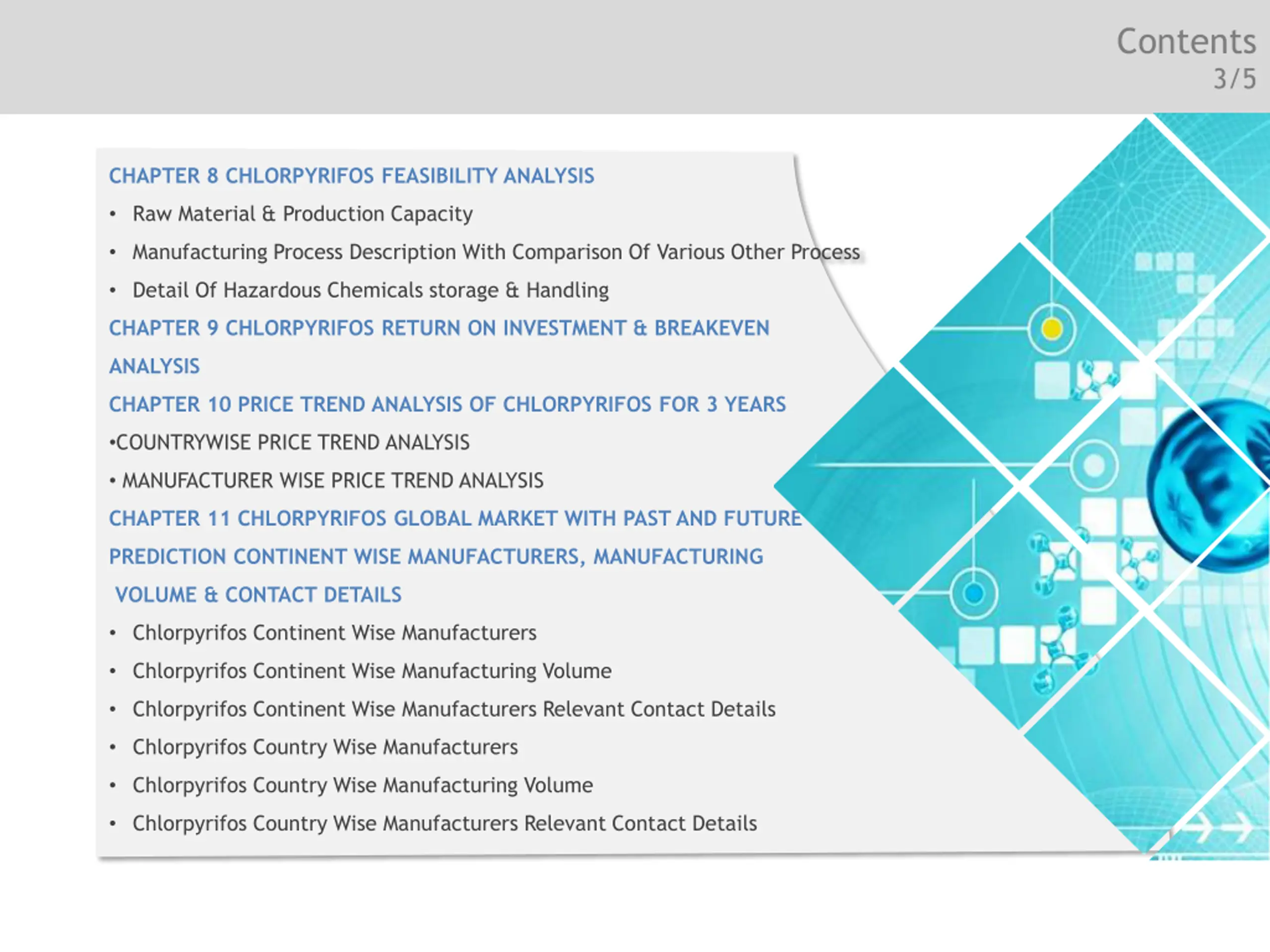 Contents
3/5

CHAPTER 8 CHLORPYRIFOS FEASIBILITY ANALYSIS

• Raw Material & Production Capacity
• Manufacturing Process Description With Comparison Of Various Other Process
• Detail Of Hazardous Chemicals storage & Handling

CHAPTER 9 CHLORPYRIFOS RETURN ON INVESTMENT & BREAKEVEN ANALYSIS

CHAPTER 10 PRICE TREND ANALYSIS OF CHLORPYRIFOS FOR 3 YEARS

•COUNTRYWISE PRICE TREND ANALYSIS
• MANUFACTURER WISE PRICE TREND ANALYSIS

CHAPTER 11 CHLORPYRIFOS GLOBAL MARKET WITH PAST AND FUTURE PREDICTION CONTINENT WISE MANUFACTURERS, MANUFACTURING VOLUME & CONTACT DETAILS

• Chlorpyrifos Continent Wise Manufacturers
• Chlorpyrifos Continent Wise Manufacturing Volume
• Chlorpyrifos Continent Wise Manufacturers Relevant Contact Details
• Chlorpyrifos Country Wise Manufacturers
• Chlorpyrifos Country Wise Manufacturing Volume
• Chlorpyrifos Country Wise Manufacturers Relevant Contact Details